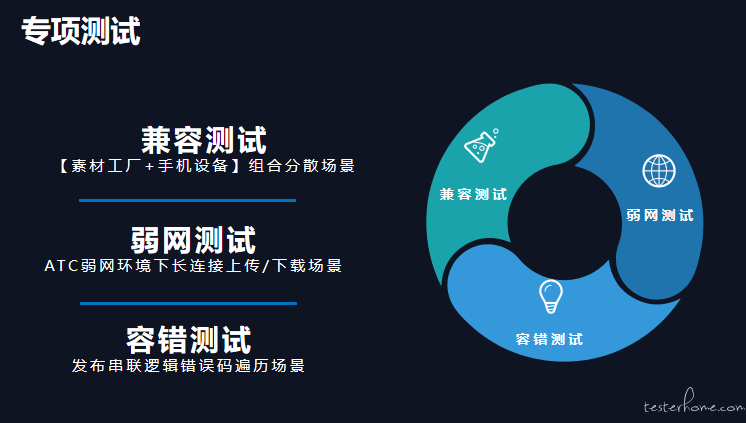 专项测试

兼容测试
【素材工厂+手机设备】组合分散场景

弱网测试
ATC弱网环境下长连接上传/下载场景

容错测试
发布串联逻辑错误码遍历场景

兼容测试

弱网测试

容错测试

testerhome.com